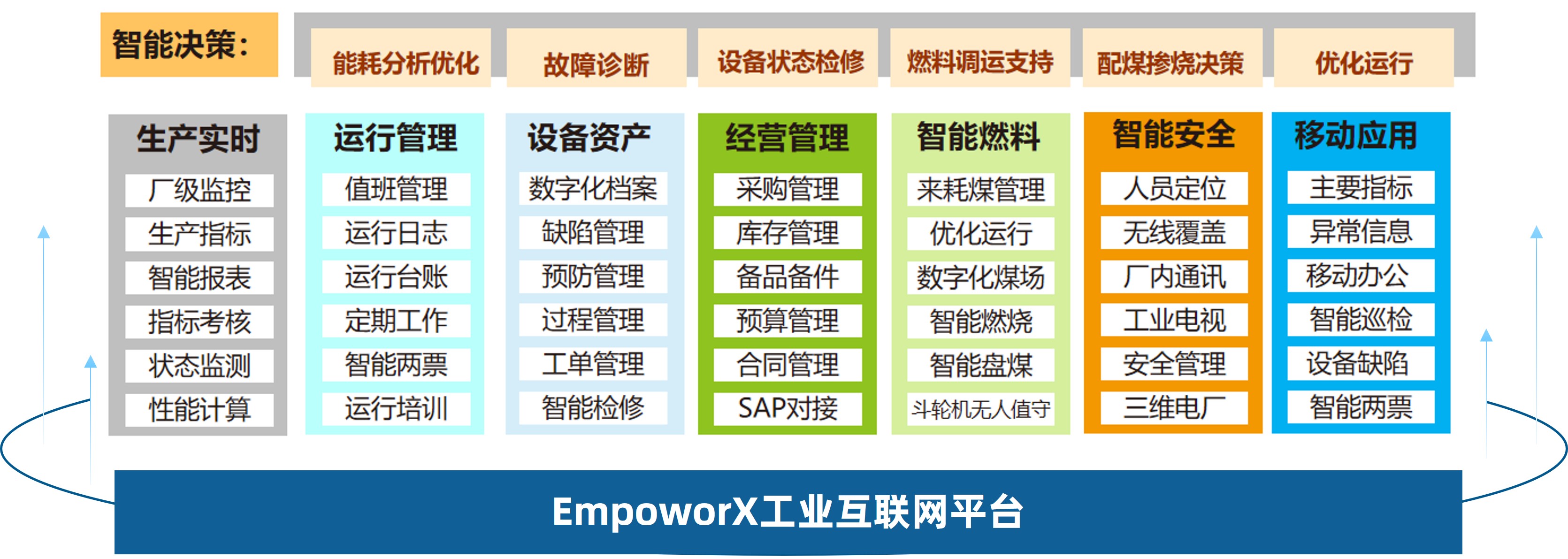 智能决策：

能耗分析优化 故障诊断 设备状态检修 燃料调运支持 配煤掺烧决策 优化运行

生产实时
厂级监控
生产指标
智能报表
指标考核
状态监测
性能计算

运行管理
值班管理
运行日志
运行台账
定期工作
智能两票
运行培训

设备资产
数字化档案
缺陷管理
预防管理
过程管理
工单管理
智能检修

经营管理
采购管理
库存管理
备品备件
预算管理
合同管理
SAP对接

智能燃料
来耗煤管理
优化运行
数字化煤场
智能燃烧
智能盘煤
斗轮机无人值守

智能安全
人员定位
无线覆盖
厂内通讯
工业电视
安全管理
三维电厂

移动应用
主要指标
异常信息
移动办公
智能巡检
设备缺陷
智能两票

EmpoworX工业互联网平台